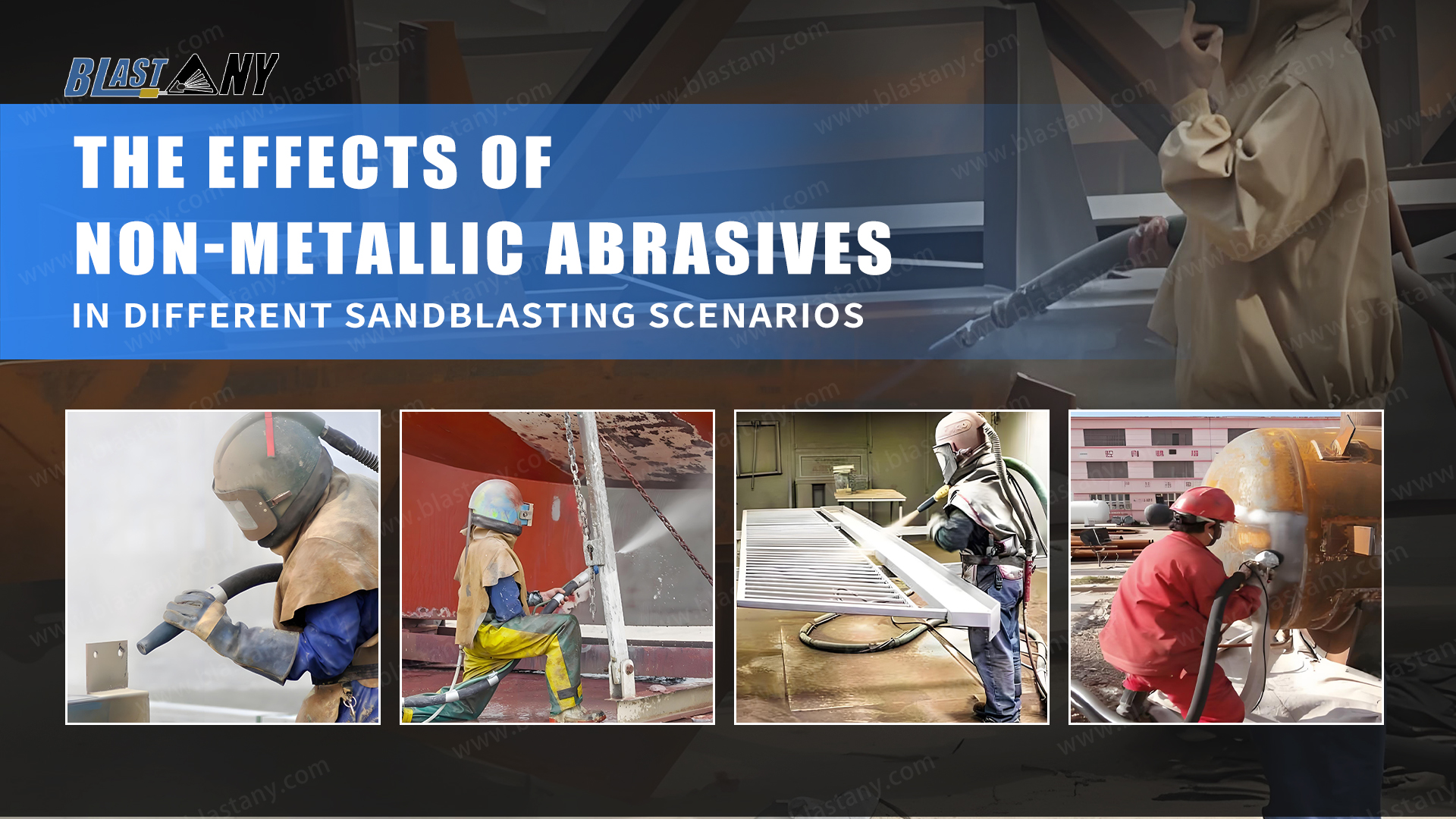 BLASTANY

THE EFFECTS OF NON-METALLIC ABRASIVES

IN DIFFERENT SANDBLASTING SCENARIOS

www.blastany.com